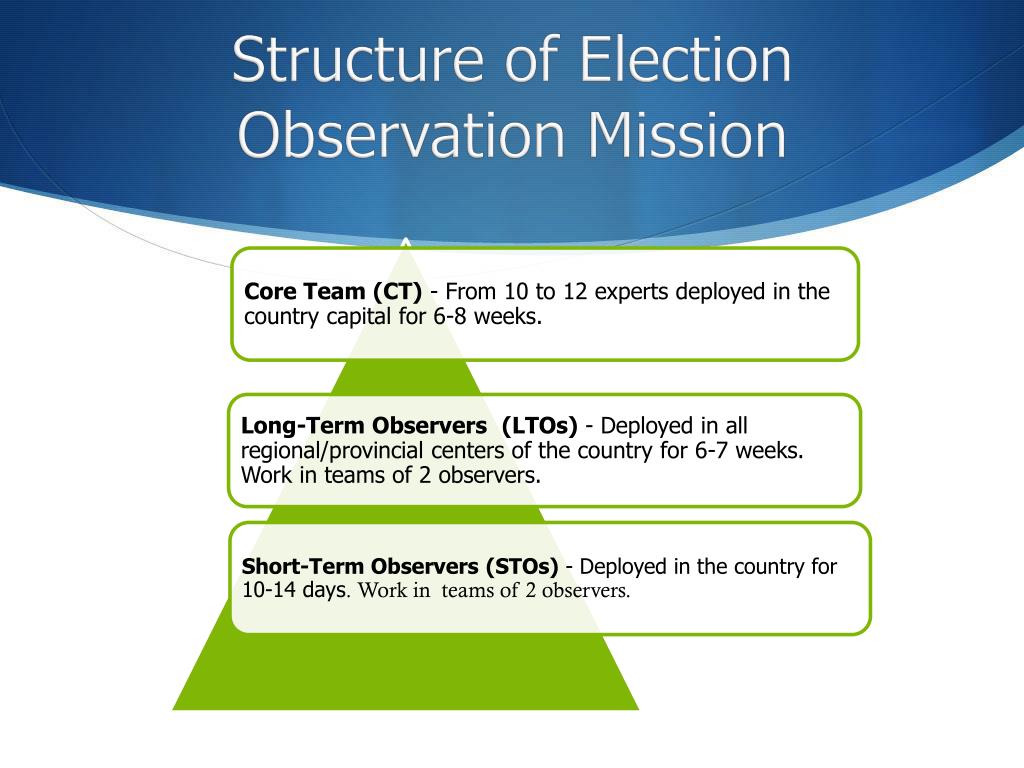 Structure of Election Observation Mission

Core Team (CT) - From 10 to 12 experts deployed in the country capital for 6-8 weeks.

Long-Term Observers (LTOs) - Deployed in all regional/provincial centers of the country for 6-7 weeks. Work in teams of 2 observers.

Short-Term Observers (STOs) - Deployed in the country for 10-14 days. Work in teams of 2 observers.